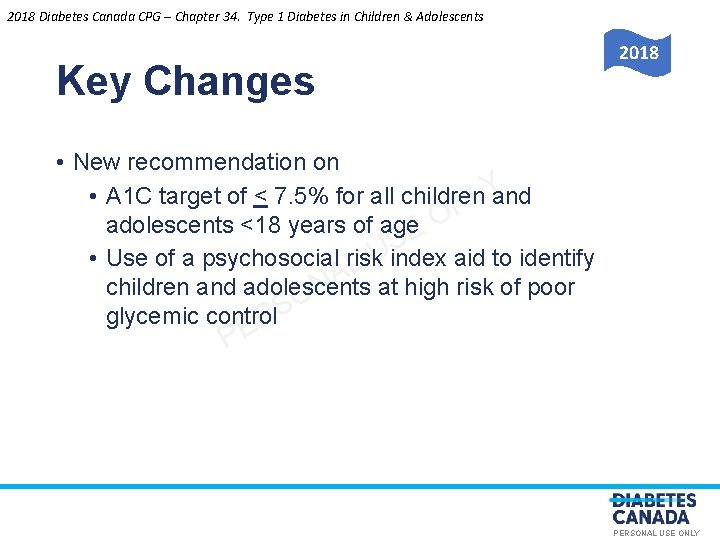 2018 Diabetes Canada CPG – Chapter 34. Type 1 Diabetes in Children & Adolescents

2018

Key Changes

• New recommendation on
  • A1C target of $\leq$ 7.5% for all children and adolescents <18 years of age
  • Use of a psychosocial risk index aid to identify children and adolescents at high risk of poor glycemic control

PERSONAL USE ONLY

DIABETES CANADA
PERSONAL USE ONLY